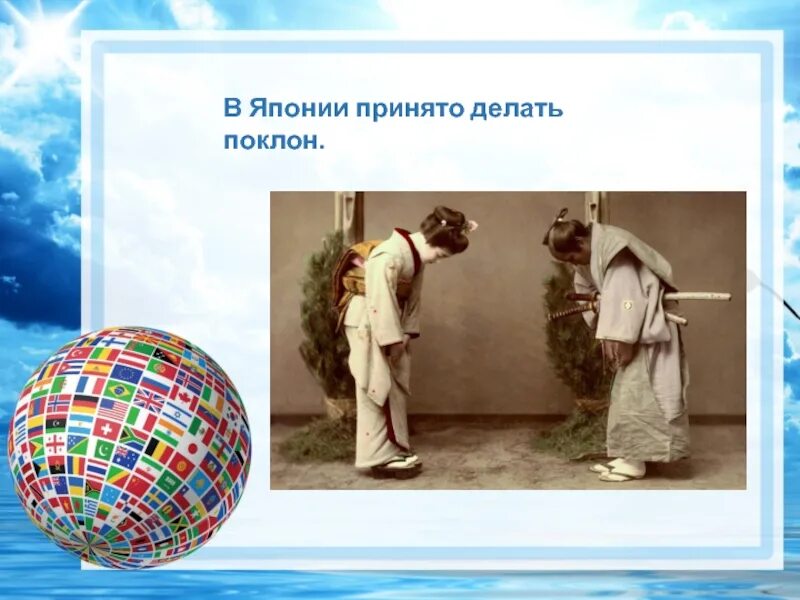 В Японии принято делать поклон.